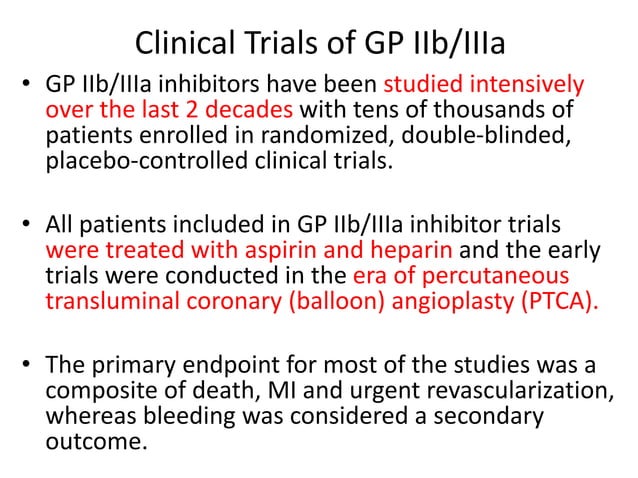 Clinical Trials of GP IIb/IIIa

• GP IIb/IIIa inhibitors have been studied intensively over the last 2 decades with tens of thousands of patients enrolled in randomized, double-blinded, placebo-controlled clinical trials.

• All patients included in GP IIb/IIIa inhibitor trials were treated with aspirin and heparin and the early trials were conducted in the era of percutaneous transluminal coronary (balloon) angioplasty (PTCA).

• The primary endpoint for most of the studies was a composite of death, MI and urgent revascularization, whereas bleeding was considered a secondary outcome.